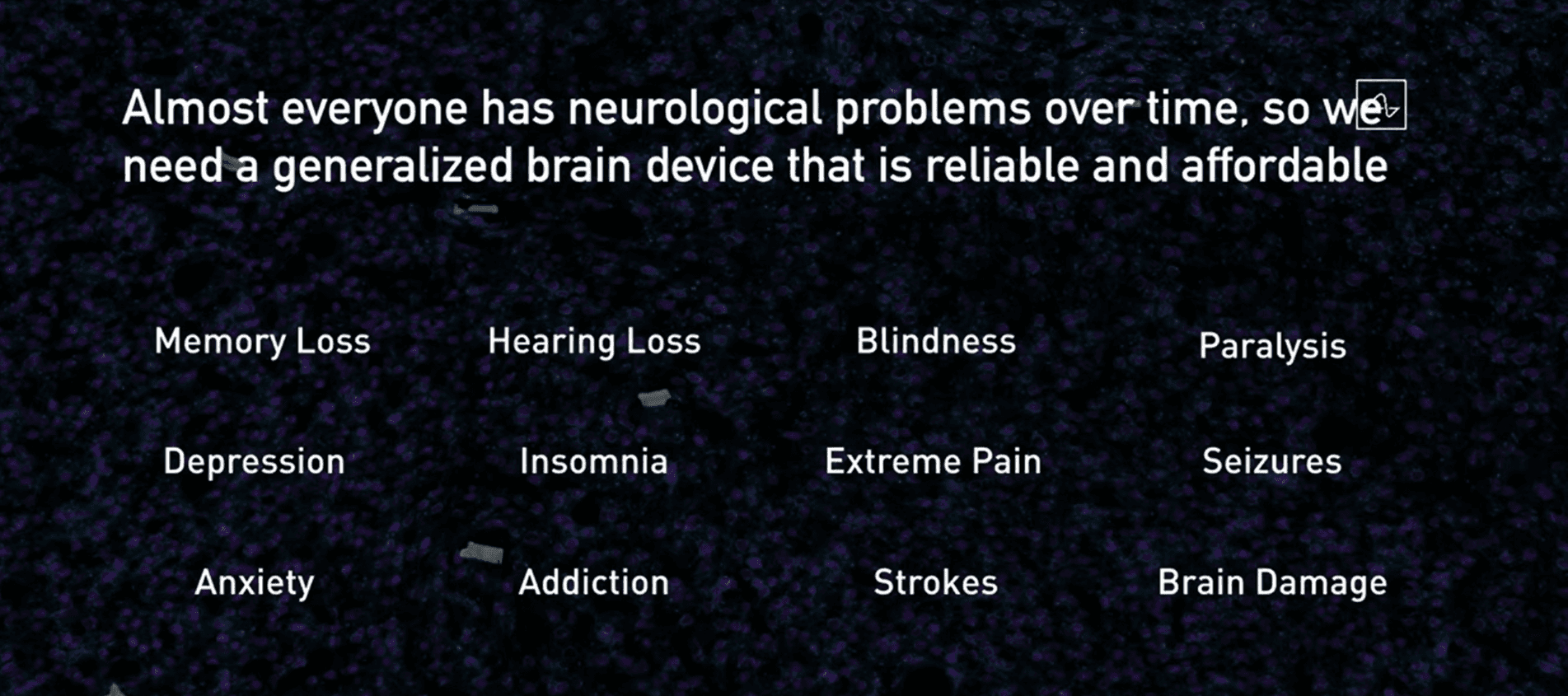 Almost everyone has neurological problems over time, so we need a generalized brain device that is reliable and affordable

Memory Loss

Hearing Loss

Blindness

Paralysis

Depression

Insomnia

Extreme Pain

Seizures

Anxiety

Addiction

Strokes

Brain Damage